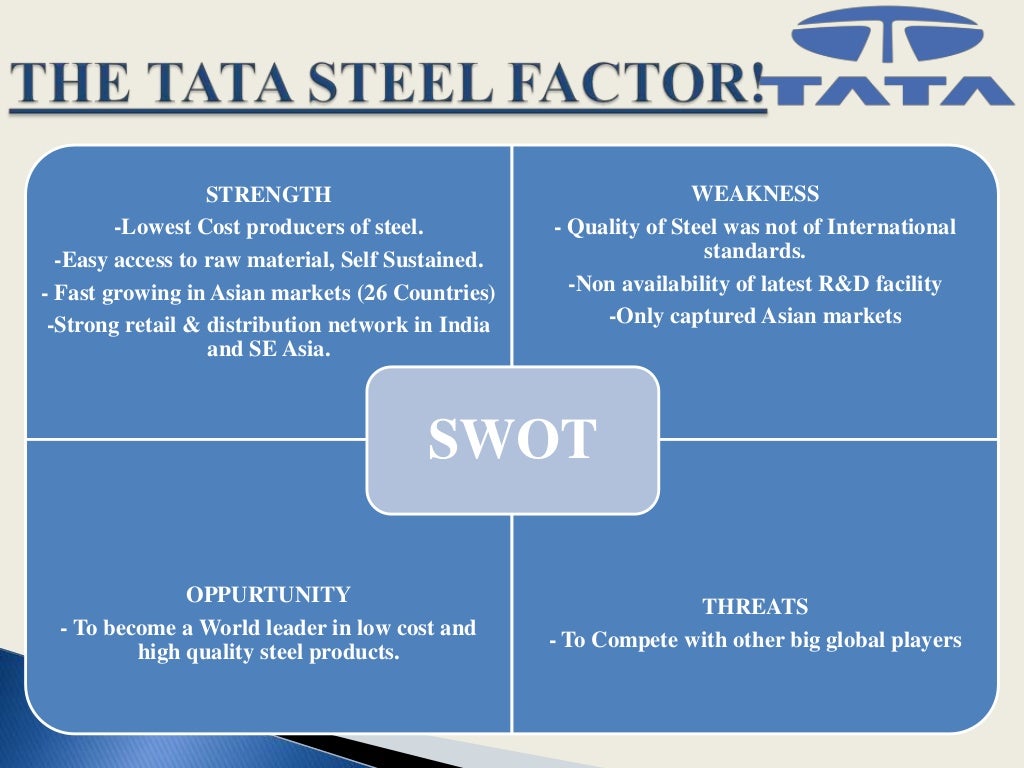 THE TATA STEEL FACTOR!

TATA

STRENGTH
-Lowest Cost producers of steel.
-Easy access to raw material, Self Sustained.
- Fast growing in Asian markets (26 Countries)
-Strong retail & distribution network in India and SE Asia.

WEAKNESS
- Quality of Steel was not of International standards.
-Non availability of latest R&D facility
-Only captured Asian markets

SWOT

OPPURTUNITY
- To become a World leader in low cost and high quality steel products.

THREATS
- To Compete with other big global players